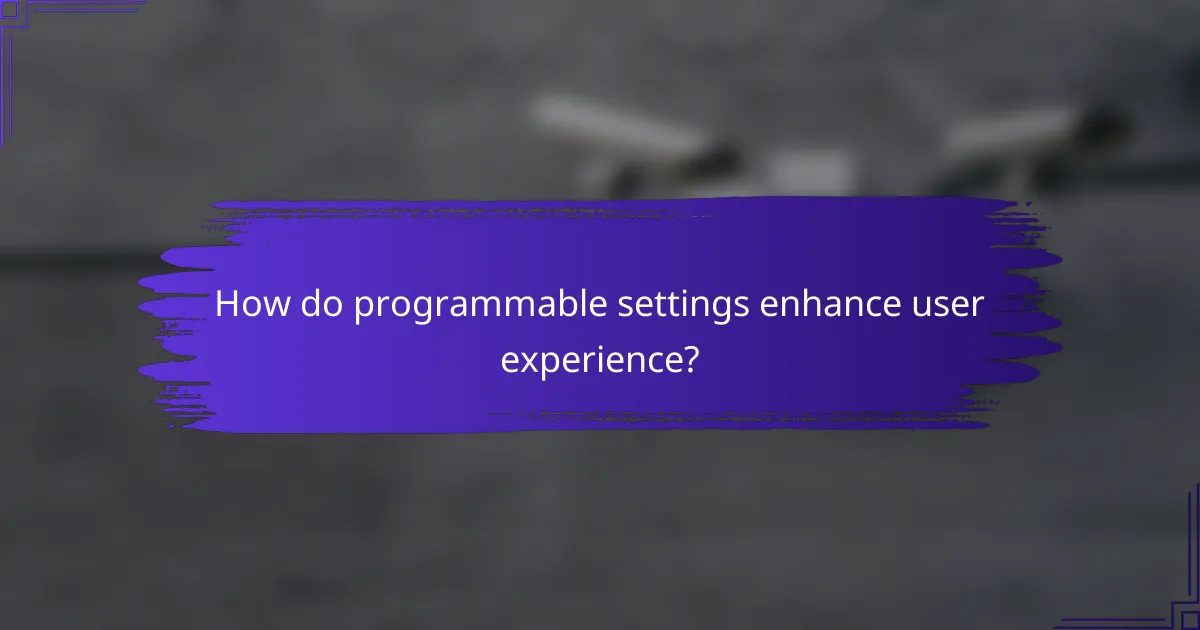 How do programmable settings enhance user experience?